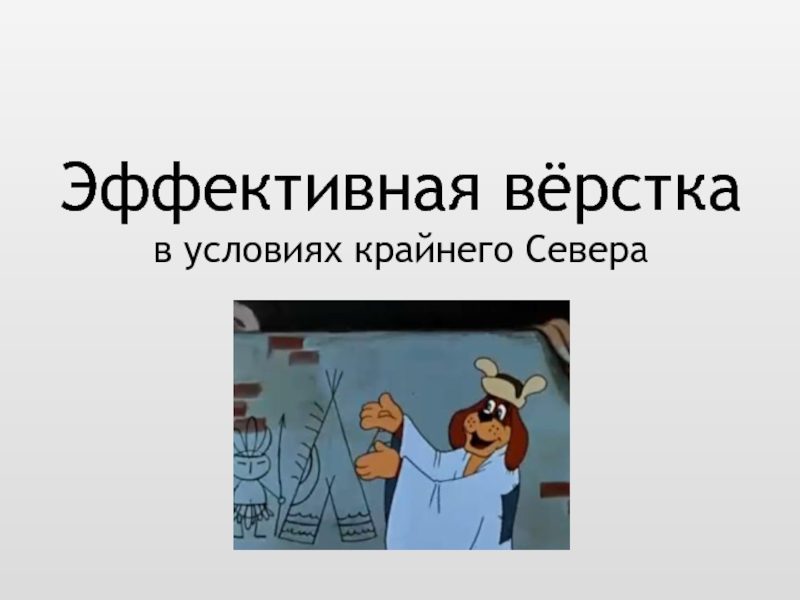 Эффективная вёрстка
в условиях крайнего Севера